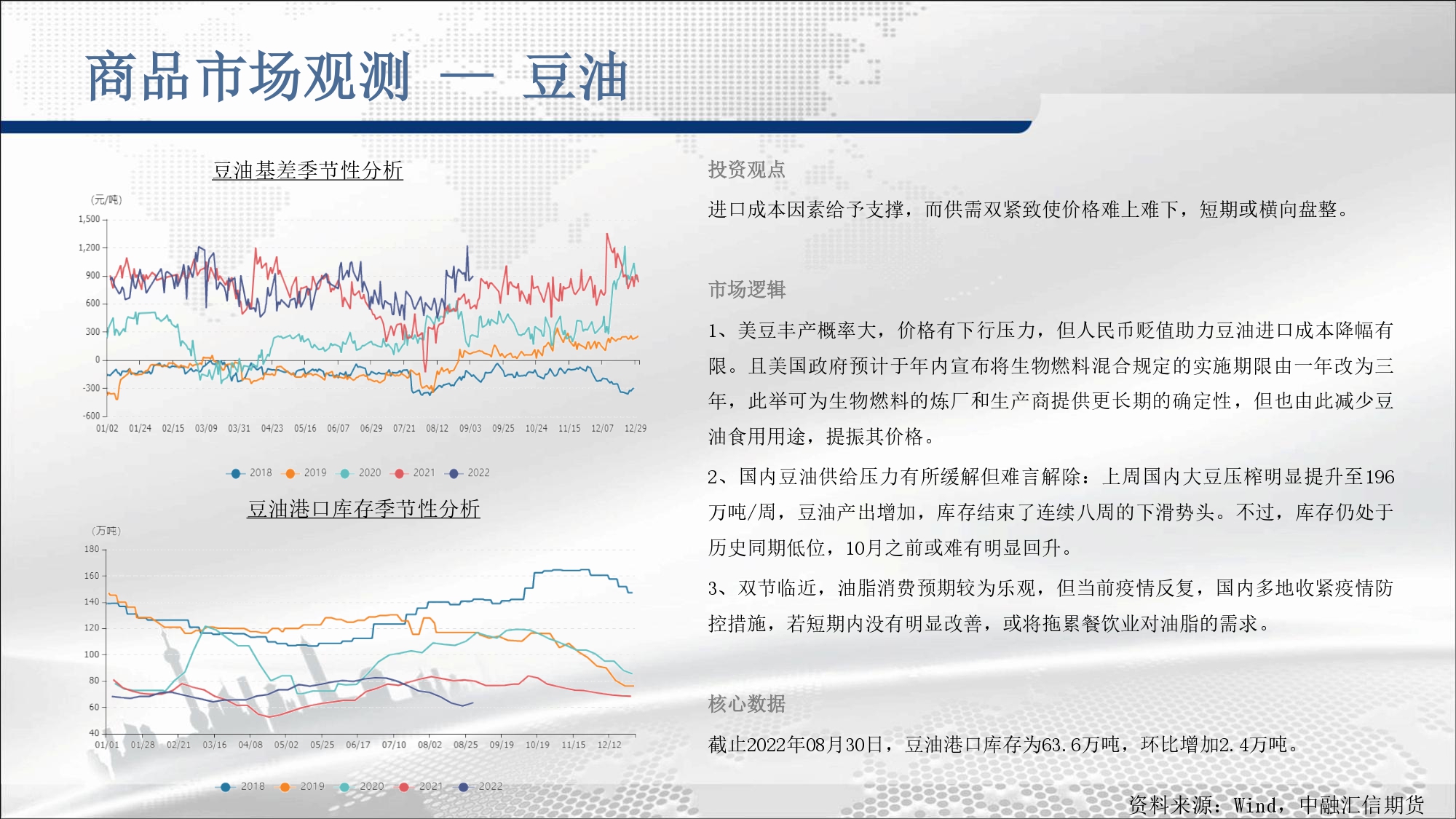 商品市场观测 — 豆油

豆油基差季节性分析

(元/吨)
1,500
1,200
900
600
300
0
-300
-600
01/02 01/24 02/15 03/09 03/31 04/23 05/16 06/07 06/29 07/21 08/12 09/03 09/25 10/24 11/15 12/07 12/29

2018 2019 2020 2021 2022

豆油港口库存季节性分析

(万吨)
180
160
140
120
100
80
60
40
01/01 01/28 02/21 03/16 04/08 05/02 05/25 06/17 07/10 08/02 08/25 09/19 10/19 11/15 12/12

2018 2019 2020 2021 2022

投资观点

进口成本因素给予支撑，而供需双紧致使价格难上难下，短期或横向盘整。

市场逻辑

1、美豆丰产概率大，价格有下行压力，但人民币贬值助力豆油进口成本降幅有限。且美国政府预计于年内宣布将生物燃料混合规定的实施期限由一年改为三年，此举可为生物燃料的炼厂和生产商提供更长期的确定性，但也由此减少豆油食用用途，提振其价格。

2、国内豆油供给压力有所缓解但难言解除：上周国内大豆压榨明显提升至196万吨/周，豆油产出增加，库存结束了连续八周的下滑势头。不过，库存仍处于历史同期低位，10月之前或难有明显回升。

3、双节临近，油脂消费预期较为乐观，但当前疫情反复，国内多地收紧疫情防控措施，若短期内没有明显改善，或将拖累餐饮业对油脂的需求。

核心数据

截止2022年08月30日，豆油港口库存为63.6万吨，环比增加2.4万吨。

资料来源：Wind，中融汇信期货